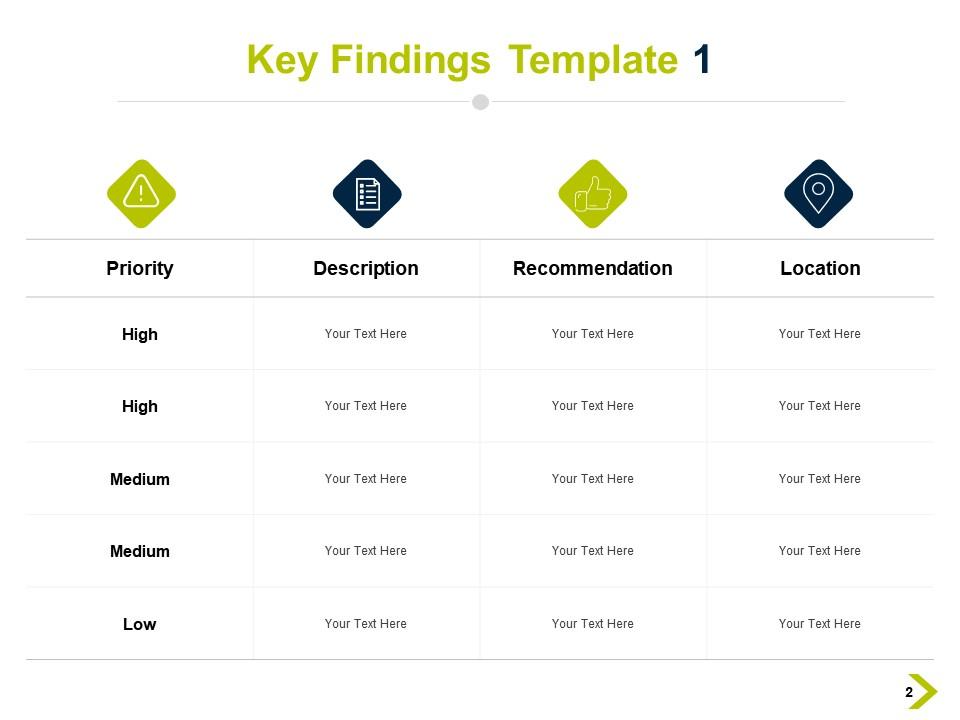 Key Findings Template 1

| Priority | Description | Recommendation | Location |
|---|---|---|---|
| High | Your Text Here | Your Text Here | Your Text Here |
| High | Your Text Here | Your Text Here | Your Text Here |
| Medium | Your Text Here | Your Text Here | Your Text Here |
| Medium | Your Text Here | Your Text Here | Your Text Here |
| Low | Your Text Here | Your Text Here | Your Text Here |

2